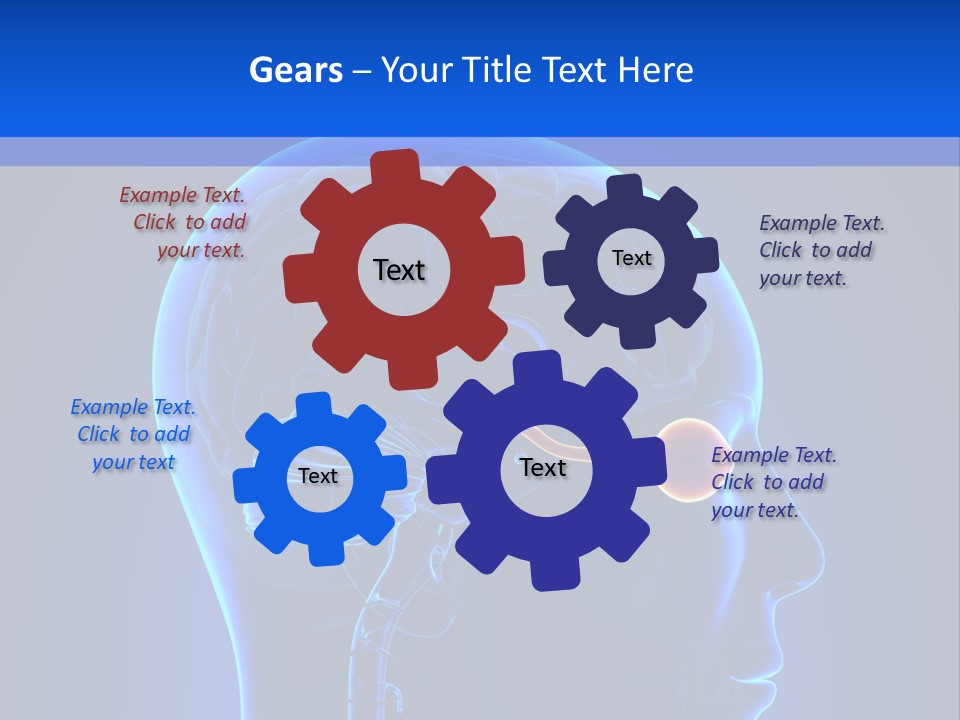 Gears – Your Title Text Here

Example Text. Click to add your text.

Text

Text

Example Text. Click to add your text.

Example Text. Click to add your text

Text

Text

Example Text. Click to add your text.